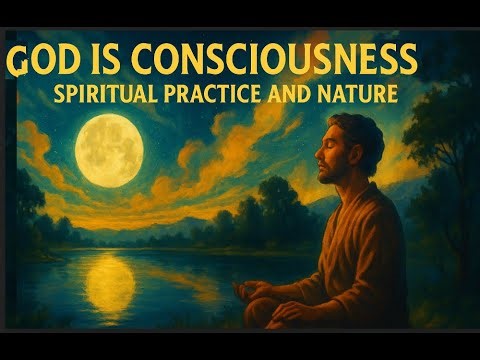 GOD IS CONSCIOUSNESS
SPIRITUAL PRACTICE AND NATURE